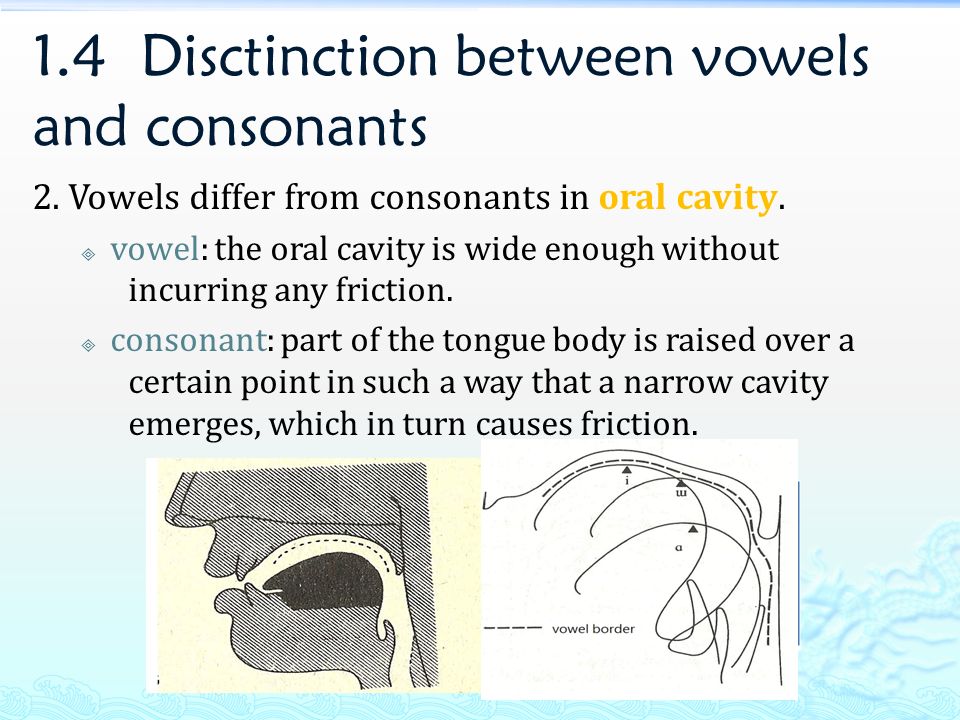 1.4 Disctinction between vowels and consonants

2. Vowels differ from consonants in oral cavity.

vowel: the oral cavity is wide enough without incurring any friction.

consonant: part of the tongue body is raised over a certain point in such a way that a narrow cavity emerges, which in turn causes friction.

i

ɯ

a

vowel border